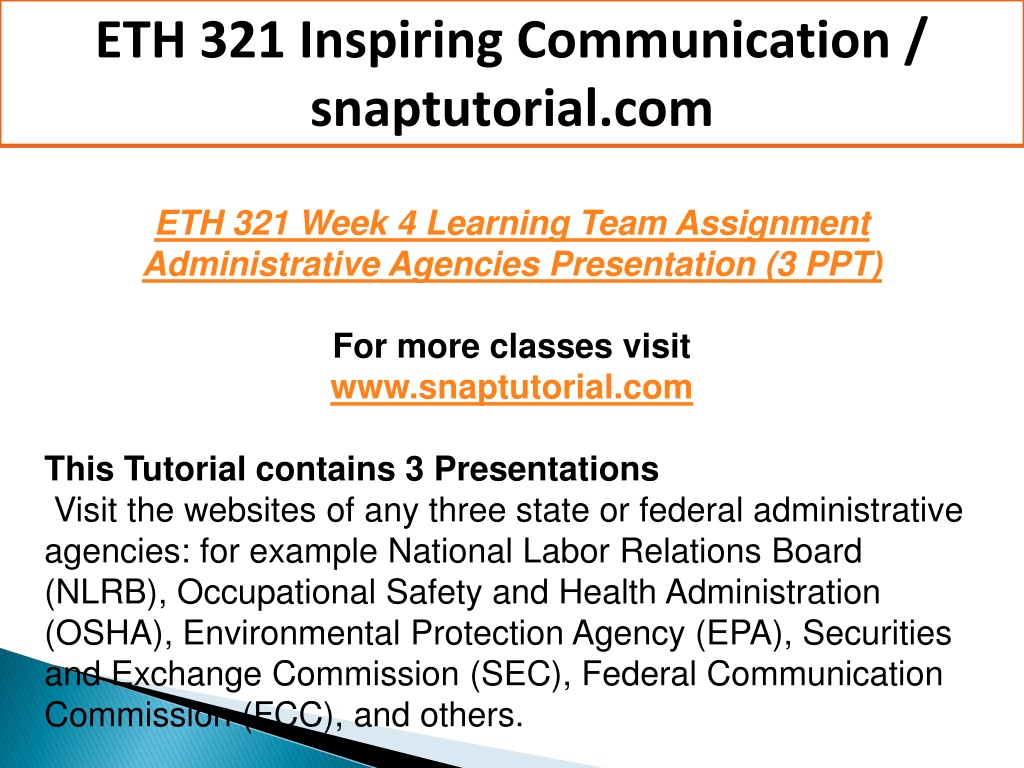 ETH 321 Inspiring Communication / snaptutorial.com

ETH 321 Week 4 Learning Team Assignment Administrative Agencies Presentation (3 PPT)

For more classes visit
www.snaptutorial.com

This Tutorial contains 3 Presentations
Visit the websites of any three state or federal administrative agencies: for example National Labor Relations Board (NLRB), Occupational Safety and Health Administration (OSHA), Environmental Protection Agency (EPA), Securities and Exchange Commission (SEC), Federal Communication Commission (FCC), and others.